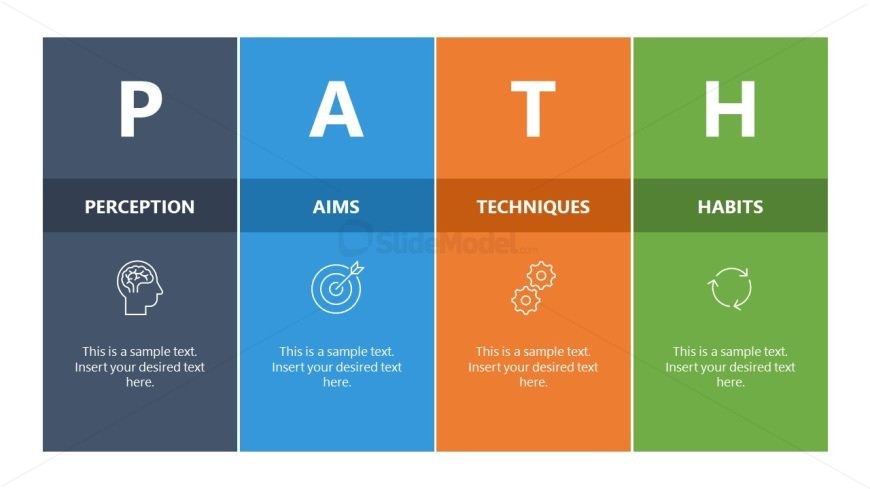 P

PERCEPTION

This is a sample text. Insert your desired text here.

A

AIMS

This is a sample text. Insert your desired text here.

T

TECHNIQUES

This is a sample text. Insert your desired text here.

H

HABITS

This is a sample text. Insert your desired text here.

SlideModel.com